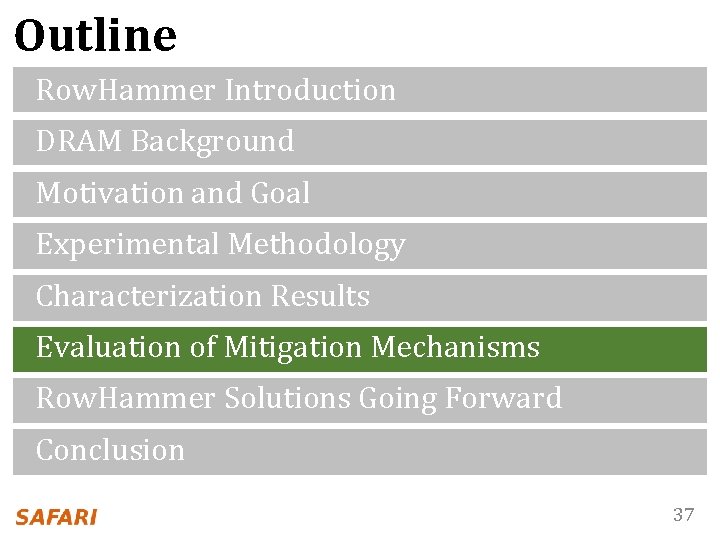 Outline

RowHammer Introduction

DRAM Background

Motivation and Goal

Experimental Methodology

Characterization Results

Evaluation of Mitigation Mechanisms

RowHammer Solutions Going Forward

Conclusion

SAFARI

37